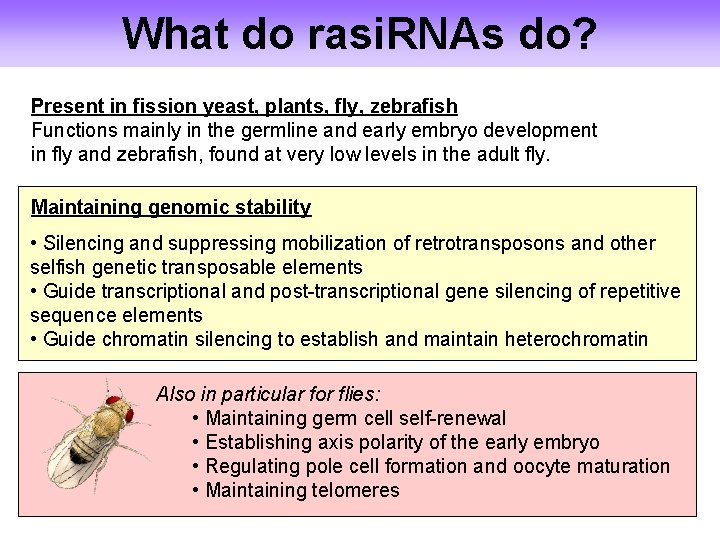 What do rasiRNAs do?

Present in fission yeast, plants, fly, zebrafish
Functions mainly in the germline and early embryo development in fly and zebrafish, found at very low levels in the adult fly.

Maintaining genomic stability

• Silencing and suppressing mobilization of retrotransposons and other selfish genetic transposable elements
• Guide transcriptional and post-transcriptional gene silencing of repetitive sequence elements
• Guide chromatin silencing to establish and maintain heterochromatin

Also in particular for flies:
• Maintaining germ cell self-renewal
• Establishing axis polarity of the early embryo
• Regulating pole cell formation and oocyte maturation
• Maintaining telomeres